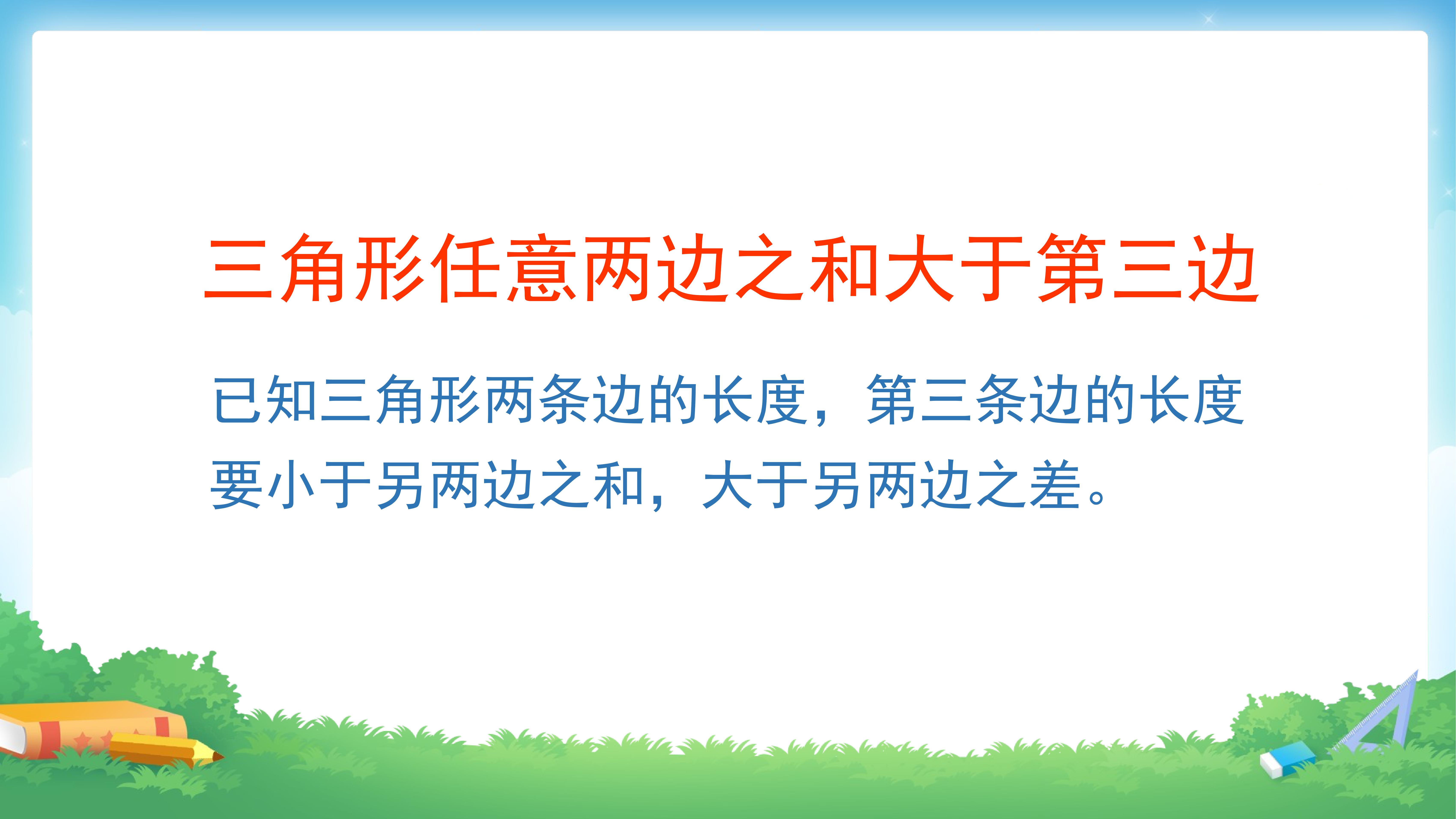 三角形任意两边之和大于第三边

已知三角形两条边的长度，第三条边的长度要小于另两边之和，大于另两边之差。